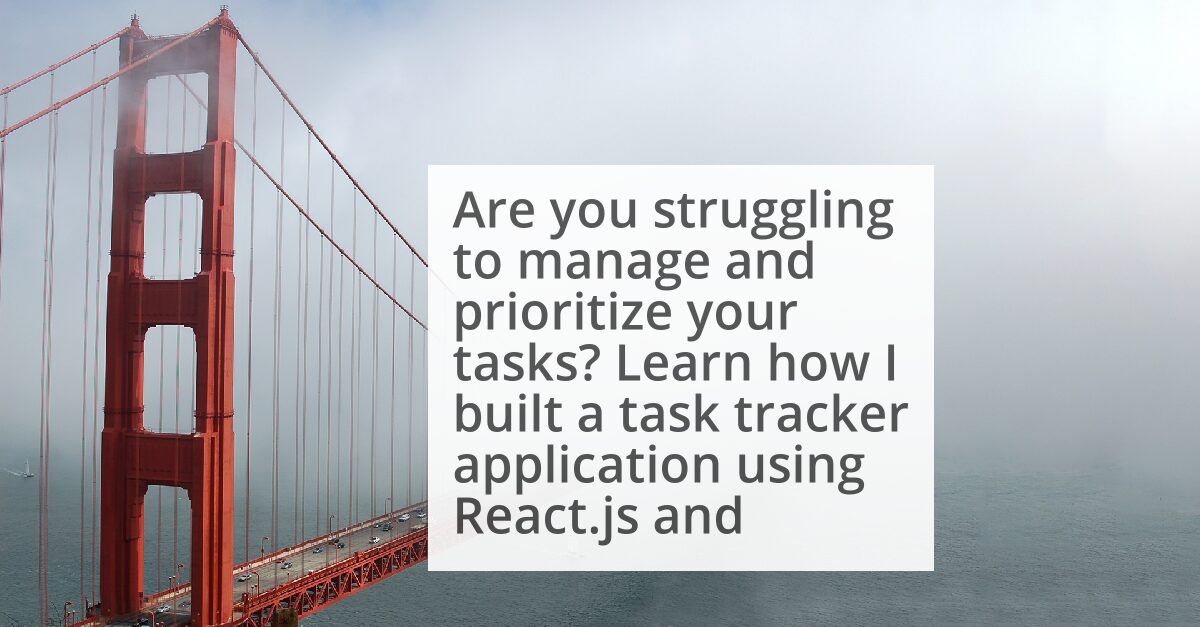 Are you struggling to manage and prioritize your tasks? Learn how I built a task tracker application using React.js and